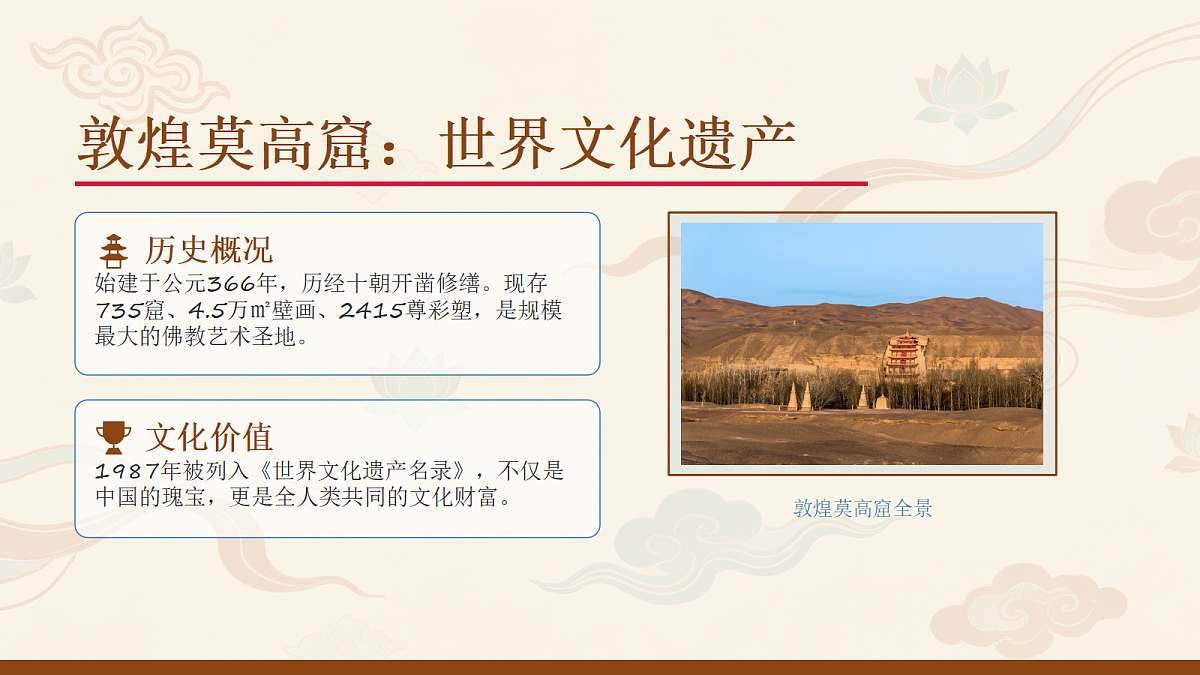 敦煌莫高窟：世界文化遗产

历史概况
始建于公元366年，历经十朝开凿修缮。现存735窟、4.5万㎡壁画、2415尊彩塑，是规模最大的佛教艺术圣地。

文化价值
1987年被列入《世界文化遗产名录》，不仅是中国的瑰宝，更是全人类共同的文化财富。

敦煌莫高窟全景